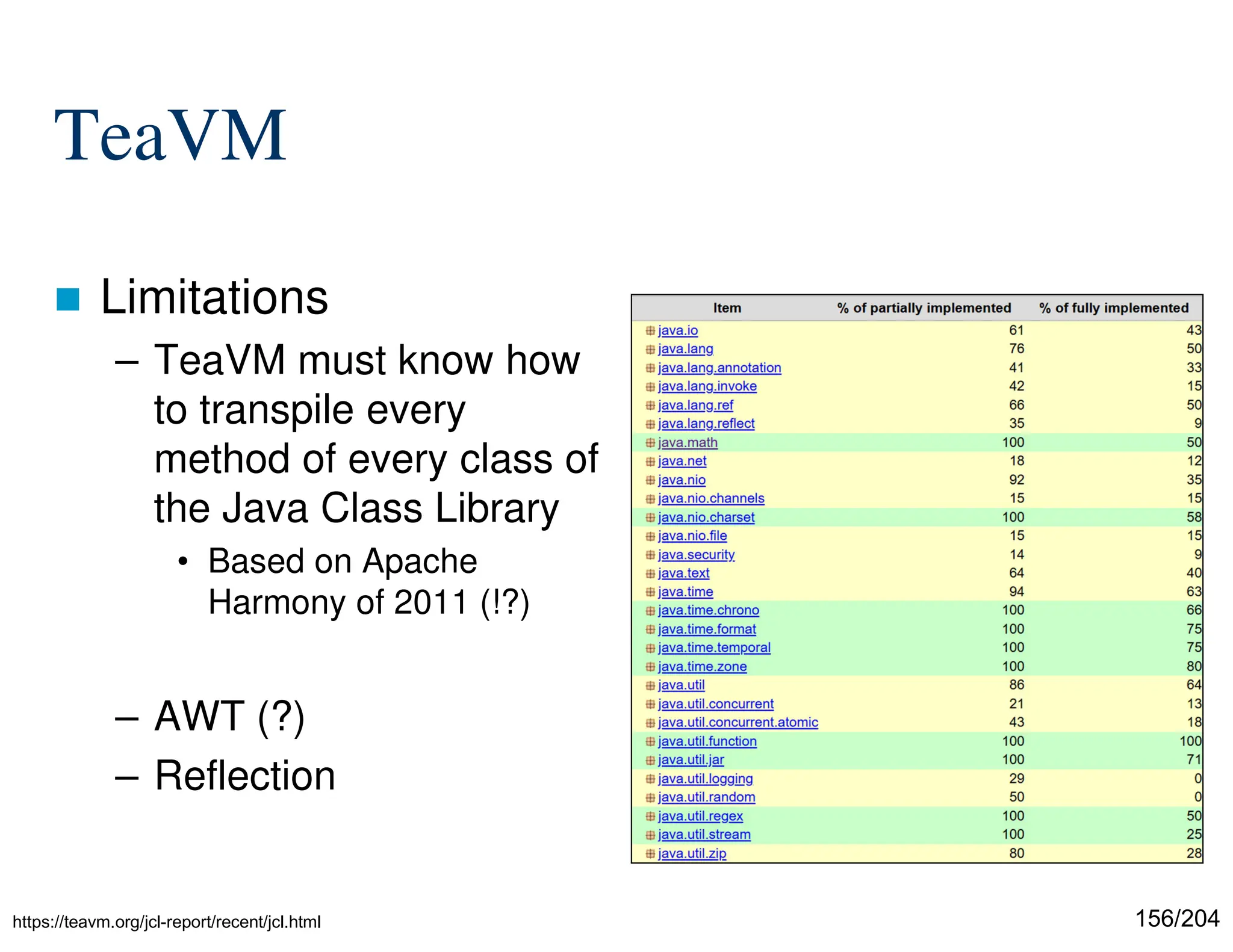 TeaVM

Limitations

– TeaVM must know how to transpile every method of every class of the Java Class Library

• Based on Apache Harmony of 2011 (!?)

– AWT (?)

– Reflection

| Item | % of partially implemented | % of fully implemented |
|---|---|---|
| java.io | 61 | 43 |
| java.lang | 76 | 50 |
| java.lang.annotation | 41 | 33 |
| java.lang.invoke | 42 | 15 |
| java.lang.ref | 66 | 50 |
| java.lang.reflect | 35 | 9 |
| java.math | 100 | 50 |
| java.net | 18 | 12 |
| java.nio | 92 | 35 |
| java.nio.channels | 15 | 15 |
| java.nio.charset | 100 | 58 |
| java.nio.file | 15 | 15 |
| java.security | 14 | 9 |
| java.text | 64 | 40 |
| java.time | 94 | 63 |
| java.time.chrono | 100 | 66 |
| java.time.format | 100 | 75 |
| java.time.temporal | 100 | 75 |
| java.time.zone | 100 | 80 |
| java.util | 86 | 64 |
| java.util.concurrent | 21 | 13 |
| java.util.concurrent.atomic | 43 | 18 |
| java.util.function | 100 | 100 |
| java.util.jar | 100 | 71 |
| java.util.logging | 29 | 0 |
| java.util.random | 50 | 0 |
| java.util.regex | 100 | 50 |
| java.util.stream | 100 | 25 |
| java.util.zip | 80 | 28 |

https://teavm.org/jcl-report/recent/jcl.html

156/204